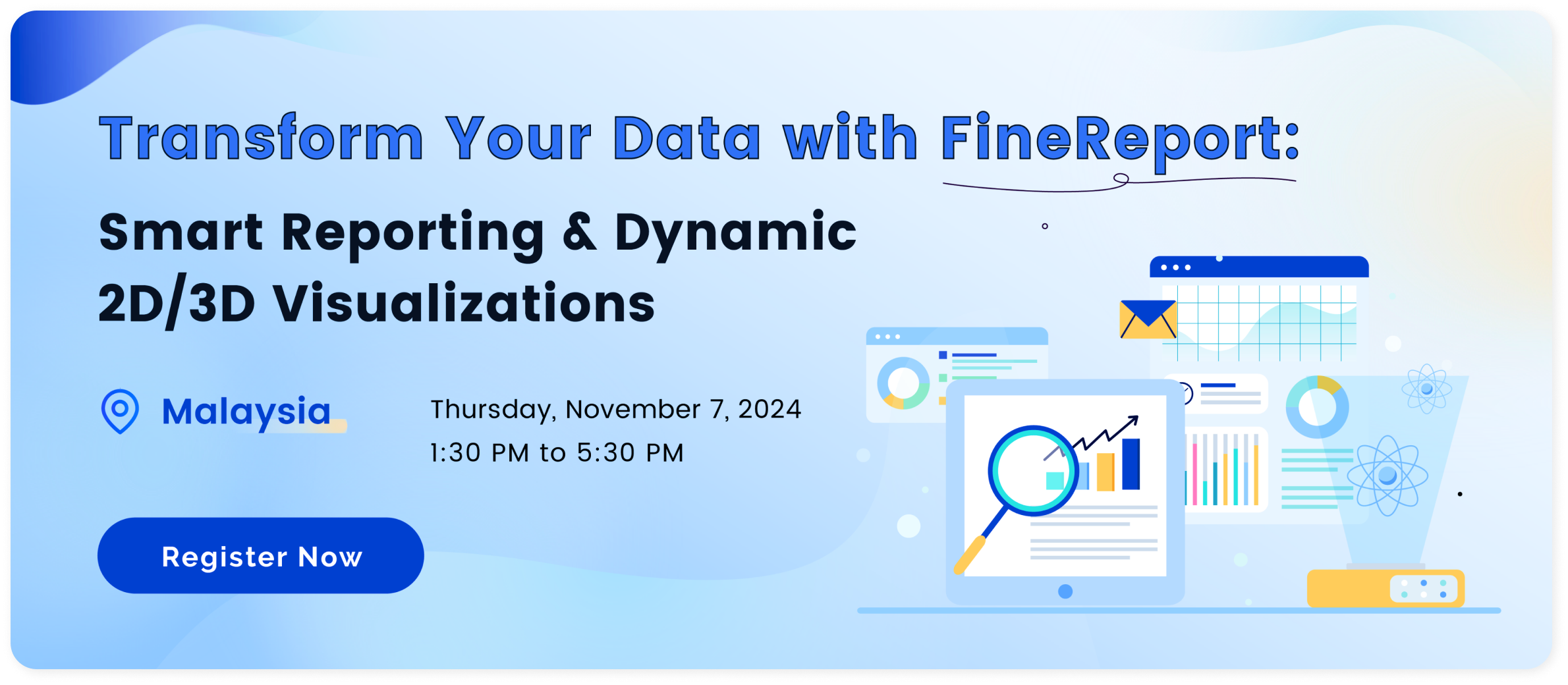 Transform Your Data with FineReport:

Smart Reporting & Dynamic 2D/3D Visualizations

Malaysia

Thursday, November 7, 2024
1:30 PM to 5:30 PM

Register Now